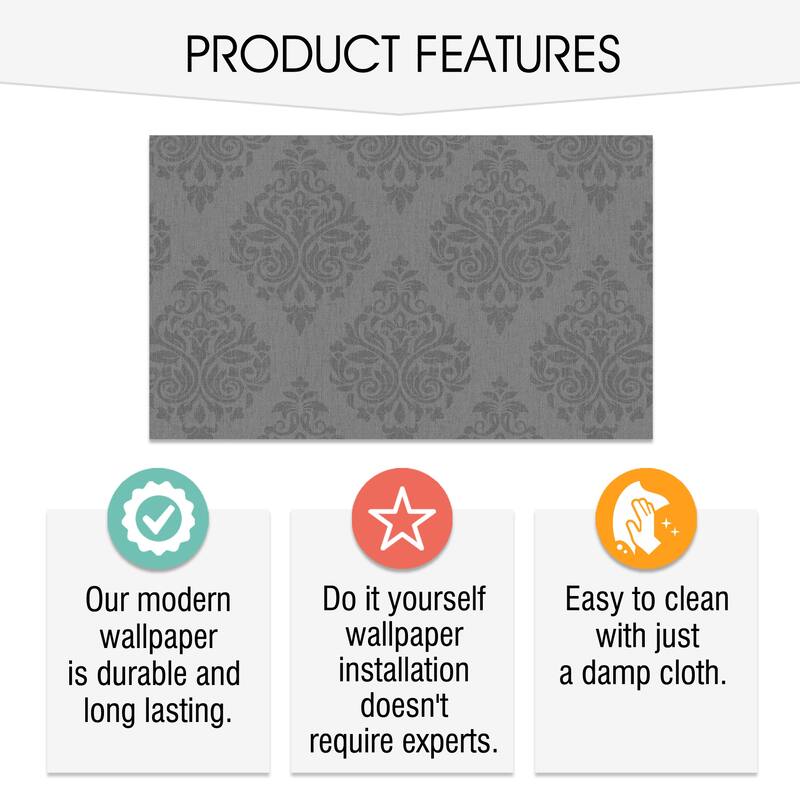 PRODUCT FEATURES

Our modern wallpaper is durable and long lasting.

Do it yourself wallpaper installation doesn't require experts.

Easy to clean with just a damp cloth.